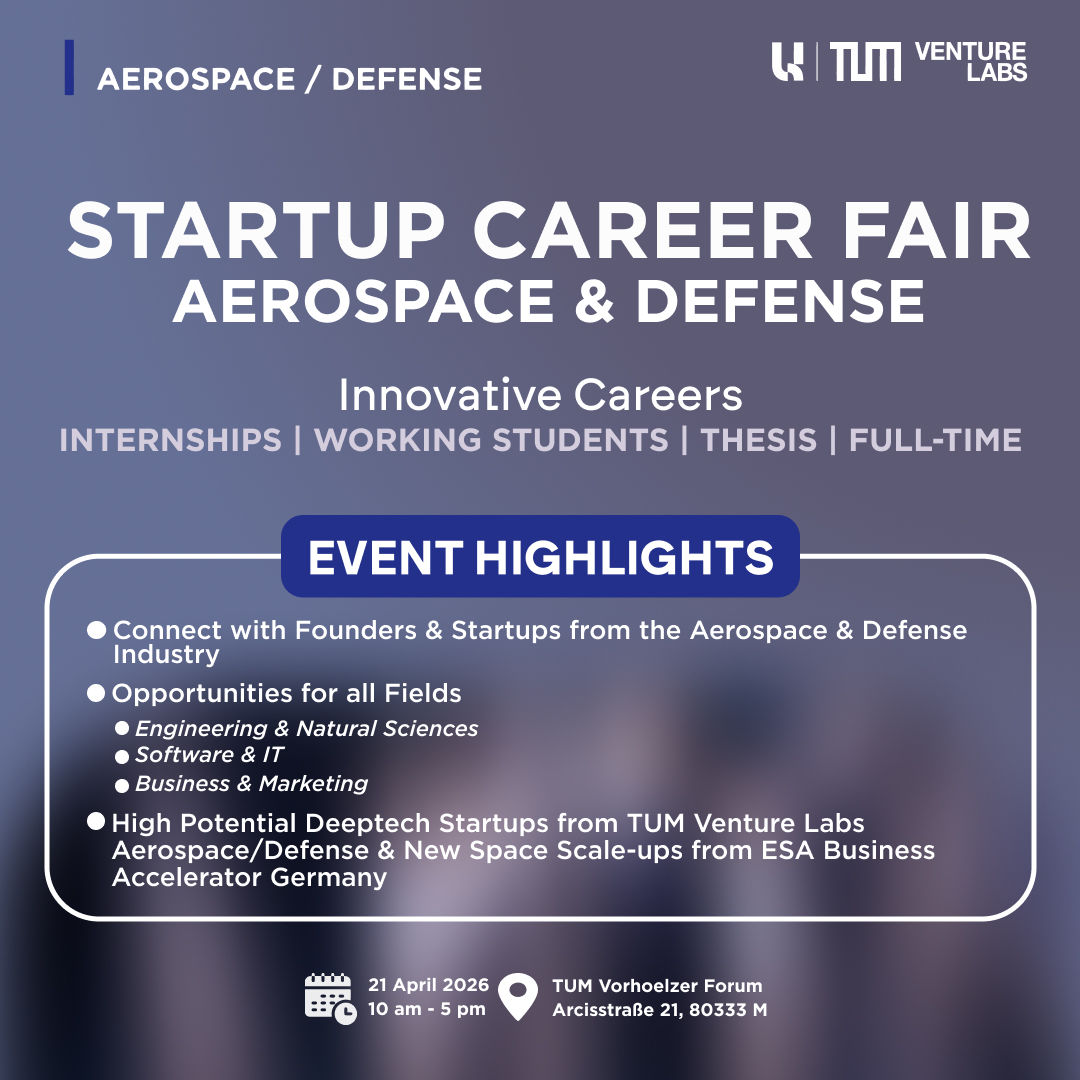 AEROSPACE / DEFENSE

TUM VENTURE LABS

STARTUP CAREER FAIR
AEROSPACE & DEFENSE

Innovative Careers
INTERNSHIPS | WORKING STUDENTS | THESIS | FULL-TIME

EVENT HIGHLIGHTS

Connect with Founders & Startups from the Aerospace & Defense Industry

Opportunities for all Fields

Engineering & Natural Sciences

Software & IT

Business & Marketing

High Potential Deeptech Startups from TUM Venture Labs Aerospace/Defense & New Space Scale-ups from ESA Business Accelerator Germany

21 April 2026
10 am - 5 pm

TUM Vorhoelzer Forum
Arcisstraße 21, 80333 M